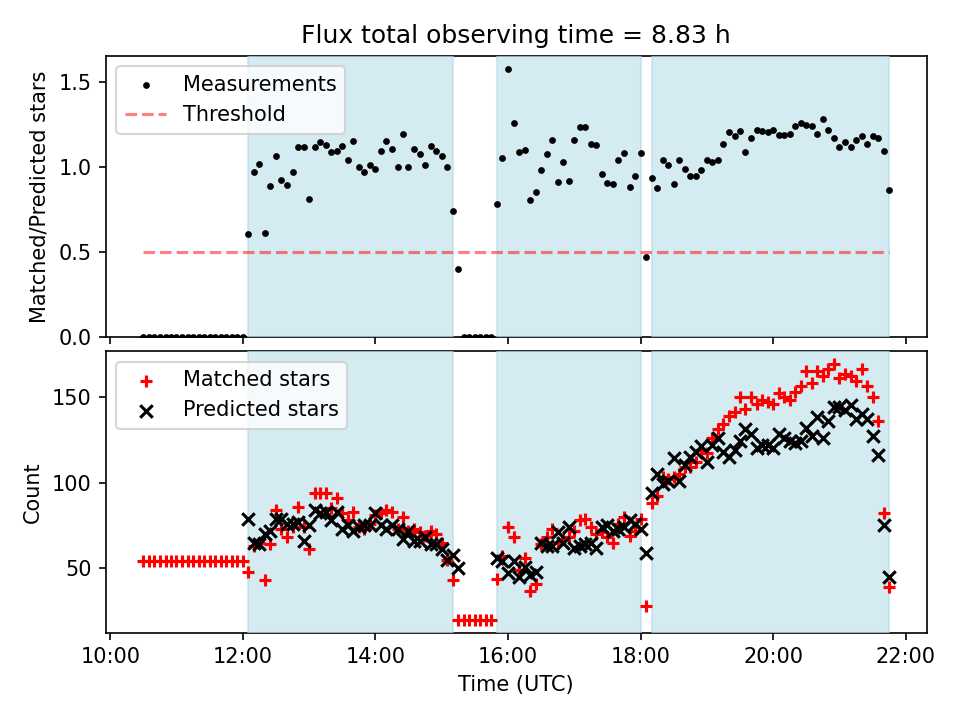 Flux total observing time = 8.83 h

Measurements
Threshold

Matched/Predicted stars

1.5
1.0
0.5
0.0

Matched stars
Predicted stars

Count

150
100
50

10:00 12:00 14:00 16:00 18:00 20:00 22:00
Time (UTC)